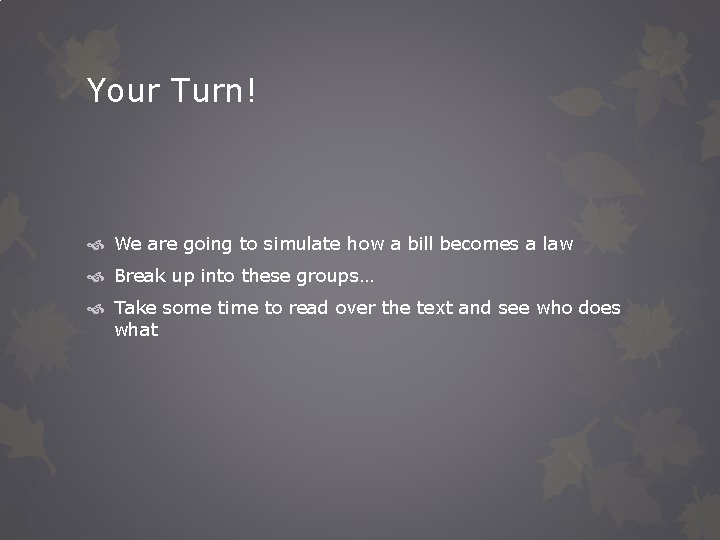 Your Turn!

We are going to simulate how a bill becomes a law

Break up into these groups…

Take some time to read over the text and see who does what